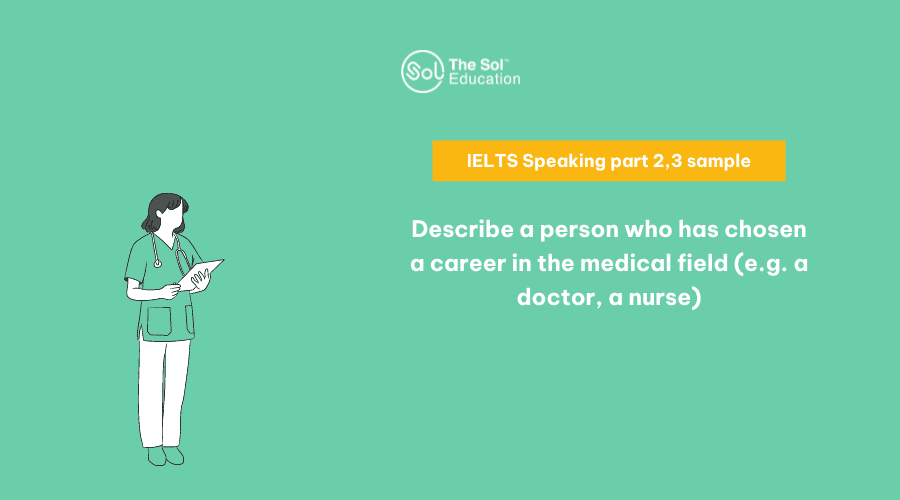 Sol The Sol™ Education

IELTS Speaking part 2,3 sample

Describe a person who has chosen a career in the medical field (e.g. a doctor, a nurse)